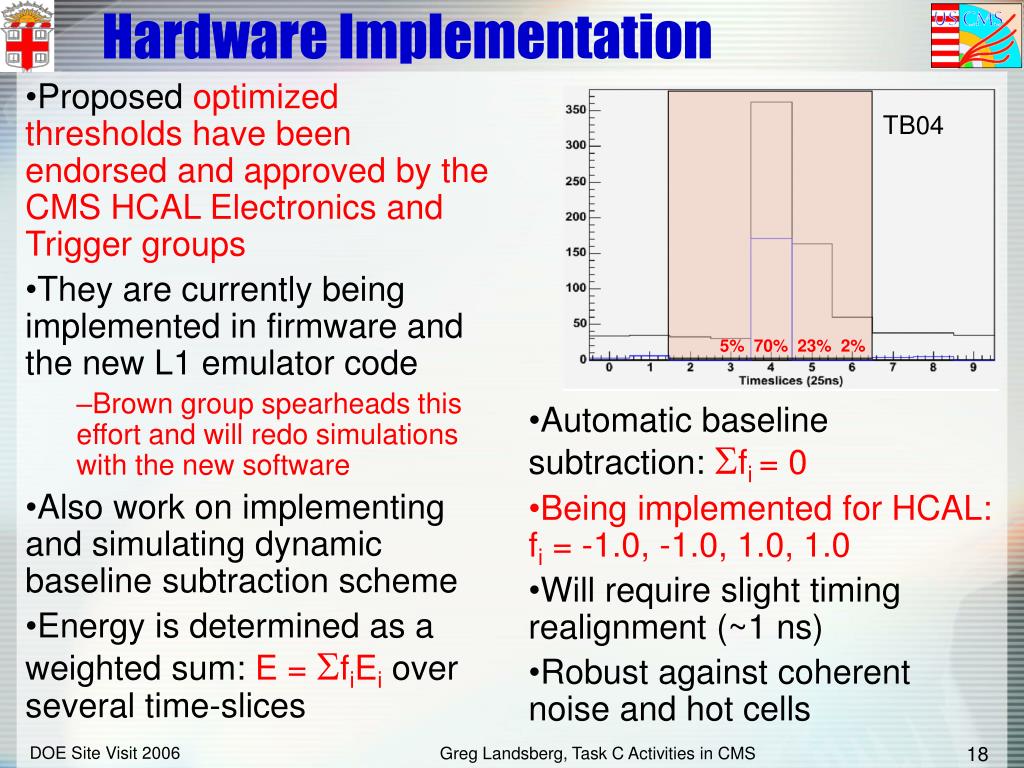 Hardware Implementation

US CMS

•Proposed optimized thresholds have been endorsed and approved by the CMS HCAL Electronics and Trigger groups

•They are currently being implemented in firmware and the new L1 emulator code

–Brown group spearheads this effort and will redo simulations with the new software

•Also work on implementing and simulating dynamic baseline subtraction scheme

•Energy is determined as a weighted sum: $E = \Sigma f_i E_i$ over several time-slices

TB04

350
300
250
200
150
100
50
0

5% 70% 23% 2%

0 1 2 3 4 5 6 7 8 9
Timeslices (25ns)

•Automatic baseline subtraction: $\Sigma f_i = 0$

•Being implemented for HCAL: $f_i$ = -1.0, -1.0, 1.0, 1.0

•Will require slight timing realignment (~1 ns)

•Robust against coherent noise and hot cells

DOE Site Visit 2006

Greg Landsberg, Task C Activities in CMS

18